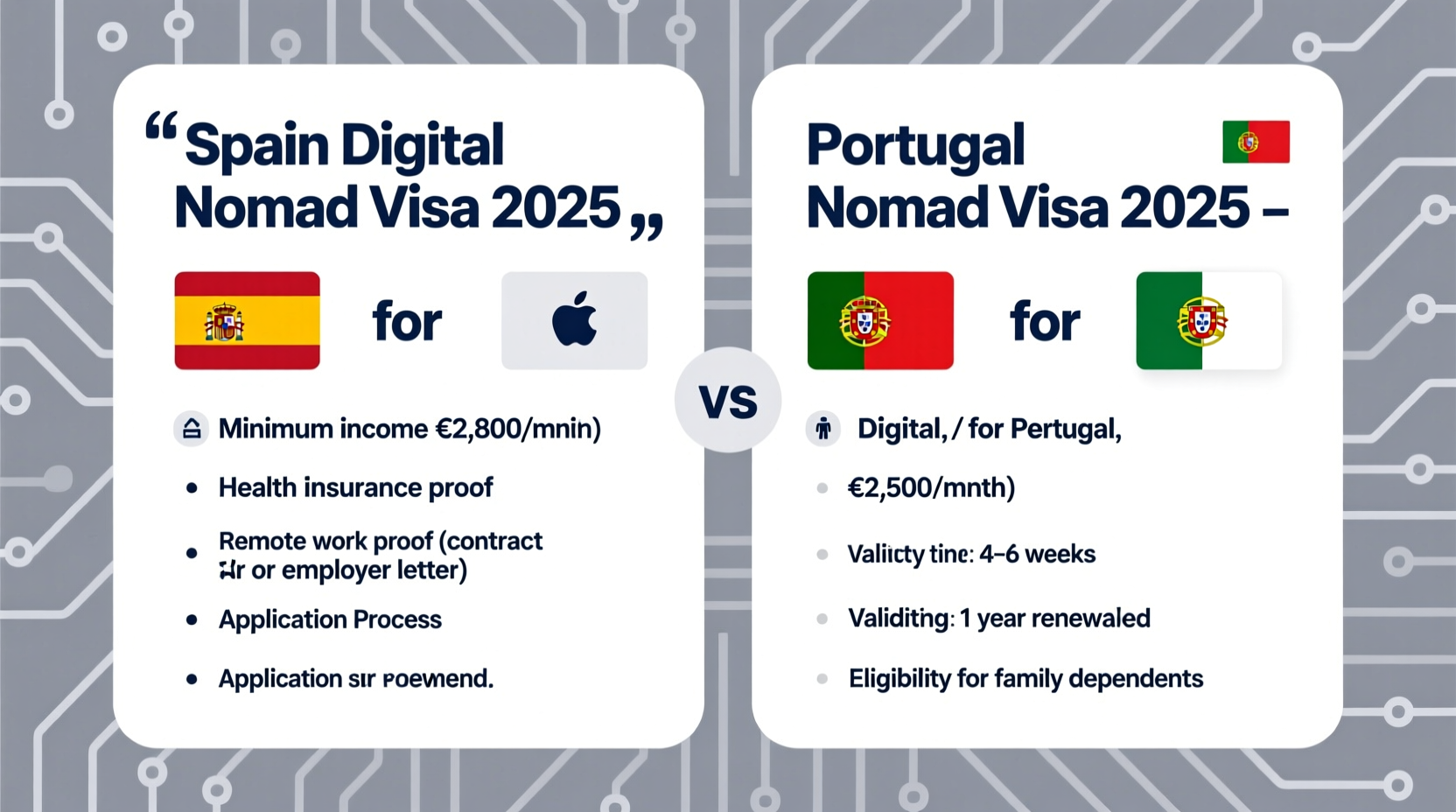 “Spain Digital Nomad Visa 2025„

for

Minimum income €2,800/mnin)

• Health insurance proof

• Remote work proof (contract Hr or employer letter)

• Application Process

• Application sır poewend.

VS

Portugal Nomad Visa 2025 –

for

Digital, / for Pertugal,

• €2,500/mnth)

• Valiicty tine: 4–6 weeks

• Validiting: 1 year renewaled

• Eligibility for family dependents